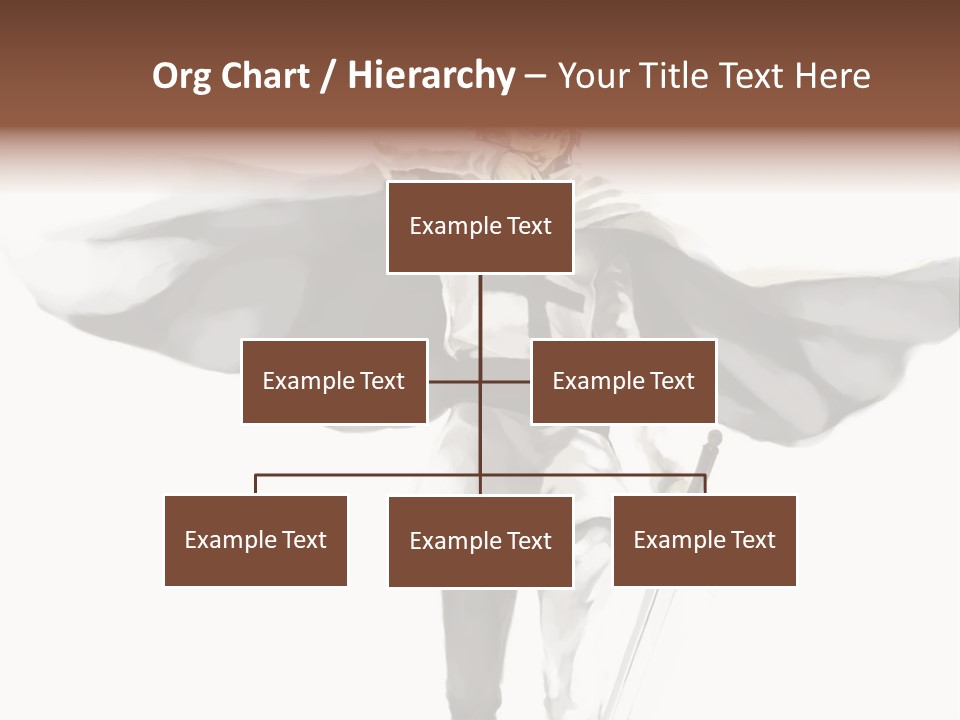 Org Chart / Hierarchy – Your Title Text Here

Example Text

Example Text

Example Text

Example Text

Example Text

Example Text